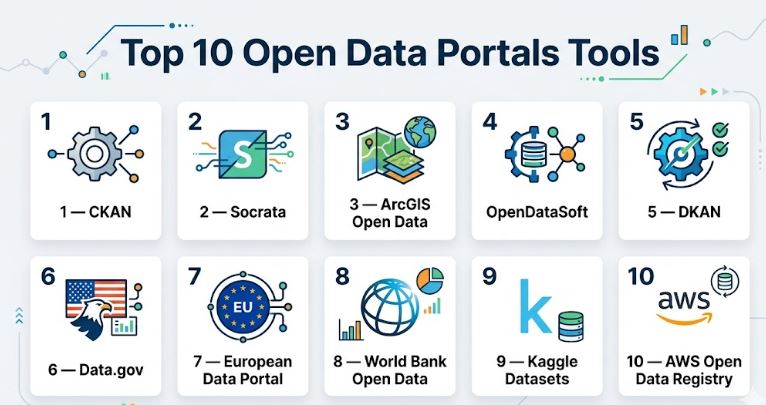 Top 10 Open Data Portals Tools

1
1 — CKAN

2
S
2 — Socrata

3
3 — ArcGIS Open Data

4
OpenDataSoft

5
5 — DKAN

6
6 — Data.gov

7
EU
7 — European Data Portal

8
8 — World Bank Open Data

9
k
9 — Kaggle Datasets

10
aws
10 — AWS Open Data Registry